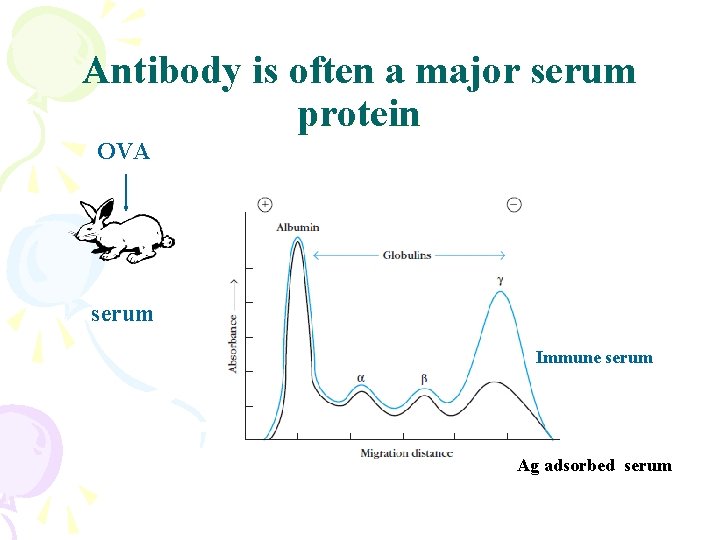 Antibody is often a major serum protein

OVA

serum

+

−

Albumin

Globulins

γ

α

β

Absorbance

Migration distance

Immune serum

Ag adsorbed serum